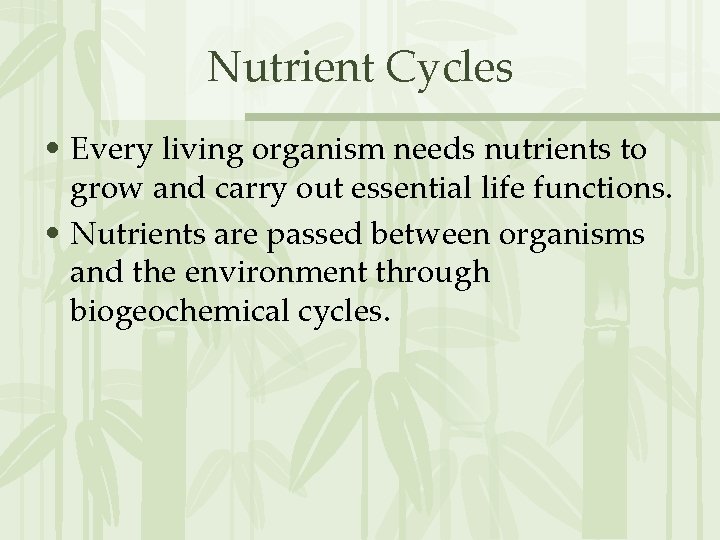 Nutrient Cycles

• Every living organism needs nutrients to grow and carry out essential life functions.

• Nutrients are passed between organisms and the environment through biogeochemical cycles.